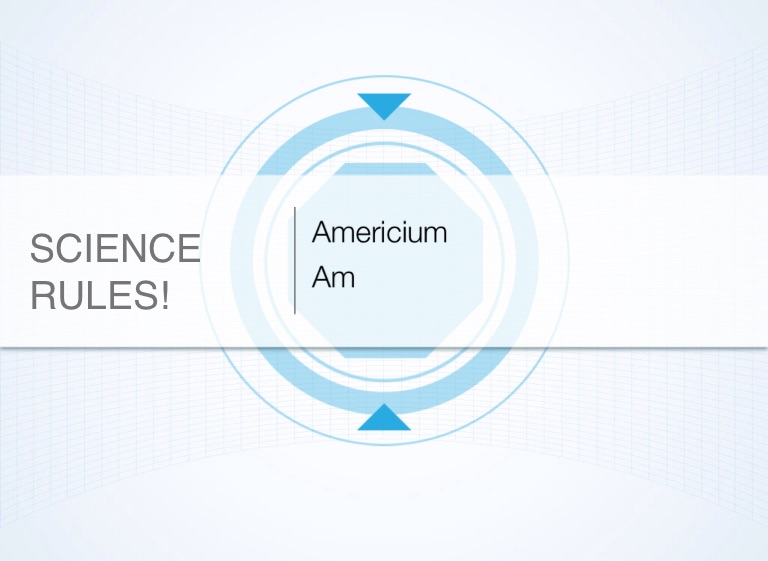 SCIENCE RULES!

Americium
Am